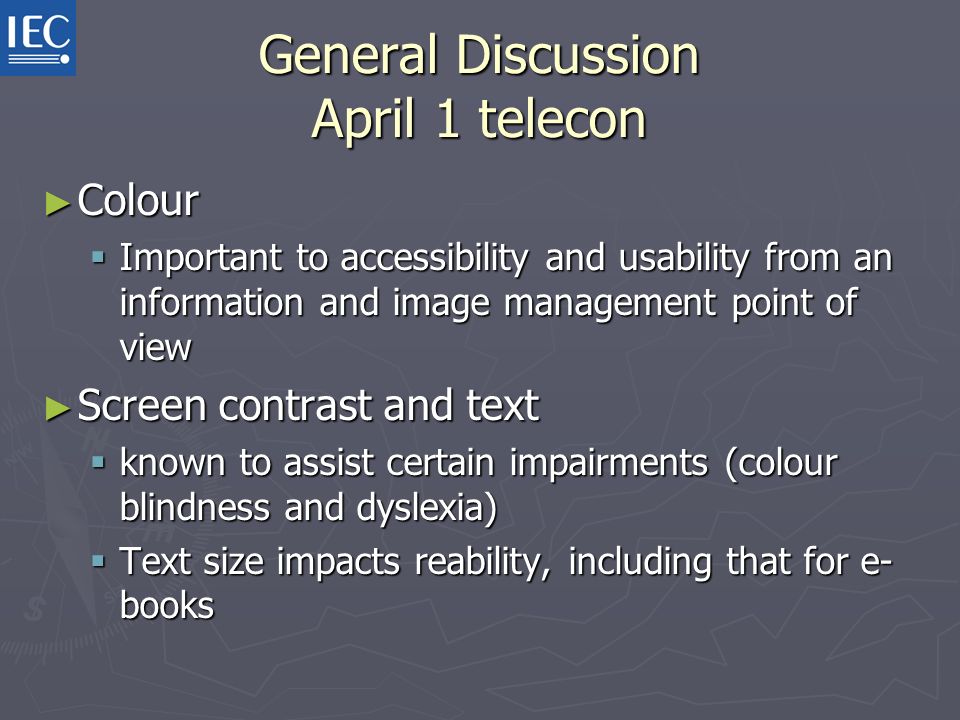 IEC

General Discussion
April 1 telecon

► Colour

▪ Important to accessibility and usability from an information and image management point of view

► Screen contrast and text

▪ known to assist certain impairments (colour blindness and dyslexia)

▪ Text size impacts reability, including that for e-books